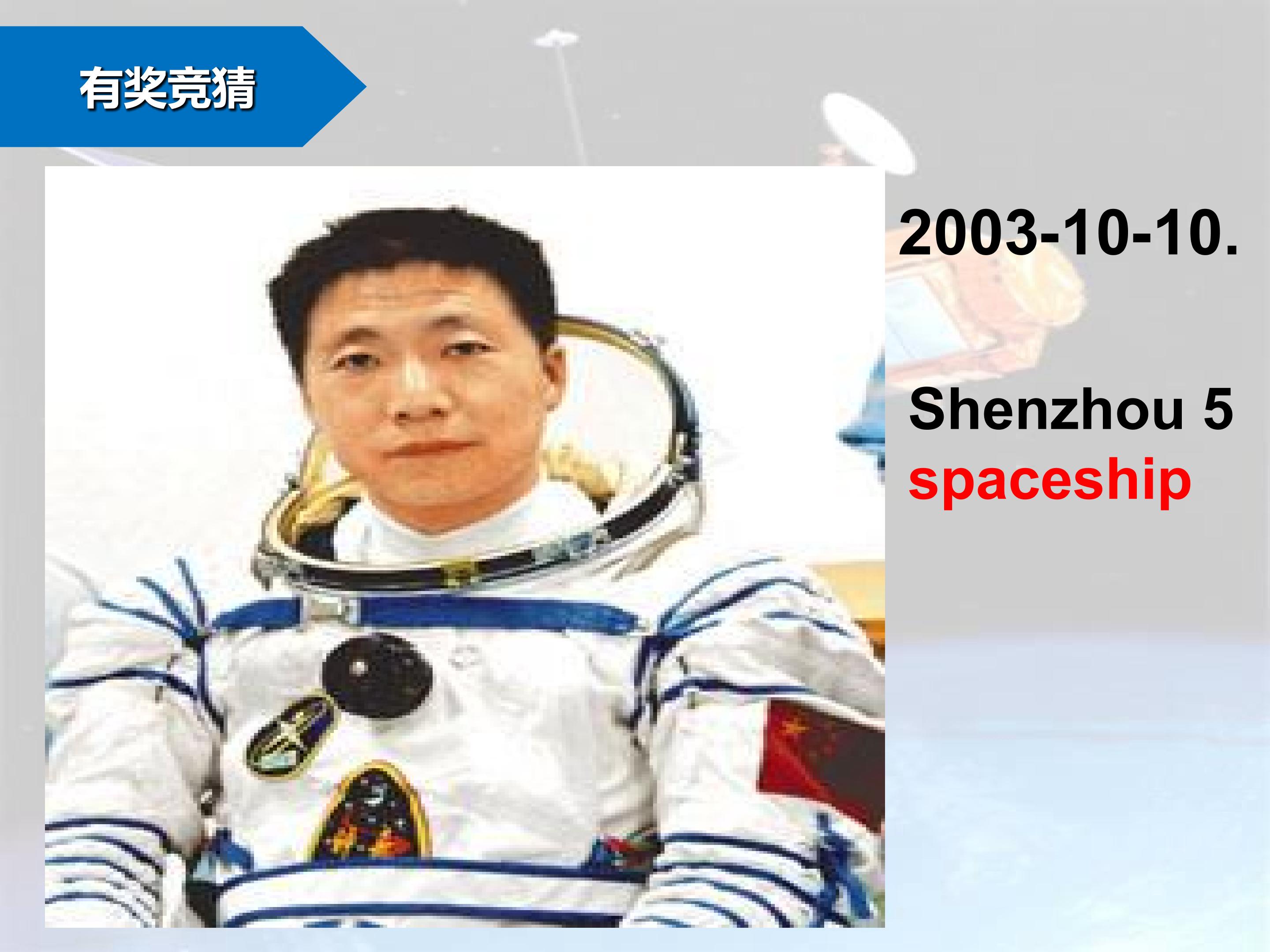 有奖竞猜

2003-10-10.

Shenzhou 5
spaceship